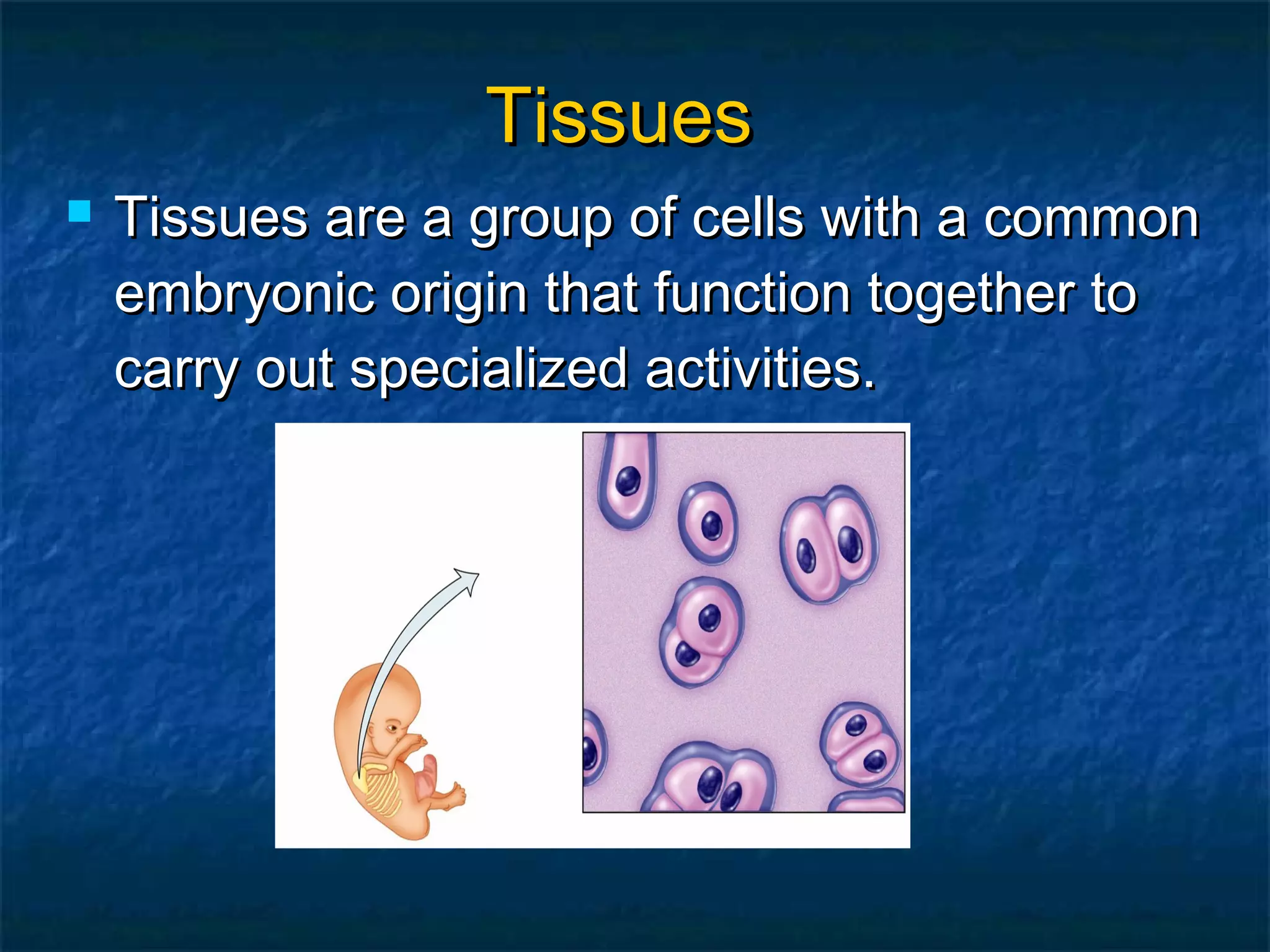 Tissues

Tissues are a group of cells with a common embryonic origin that function together to carry out specialized activities.